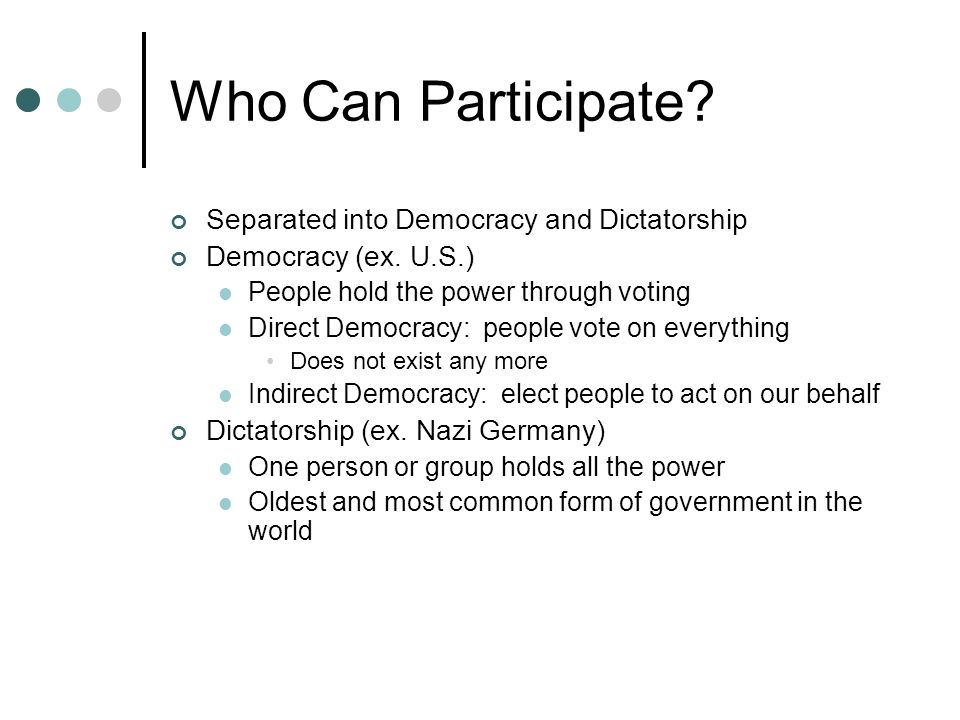 Who Can Participate?

- Separated into Democracy and Dictatorship
- Democracy (ex. U.S.)
  - People hold the power through voting
  - Direct Democracy: people vote on everything
    - Does not exist any more
  - Indirect Democracy: elect people to act on our behalf
- Dictatorship (ex. Nazi Germany)
  - One person or group holds all the power
  - Oldest and most common form of government in the world